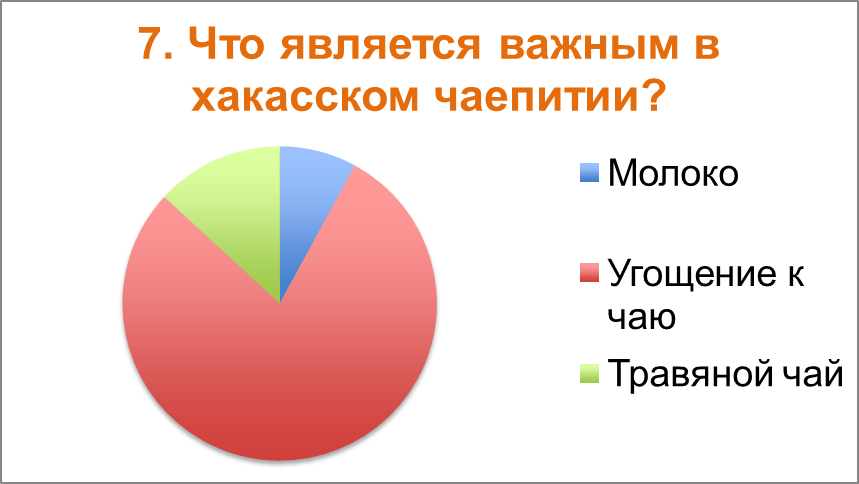 7. Что является важным в хакасском чаепитии?

Молоко

Угощение к чаю

Травяной чай